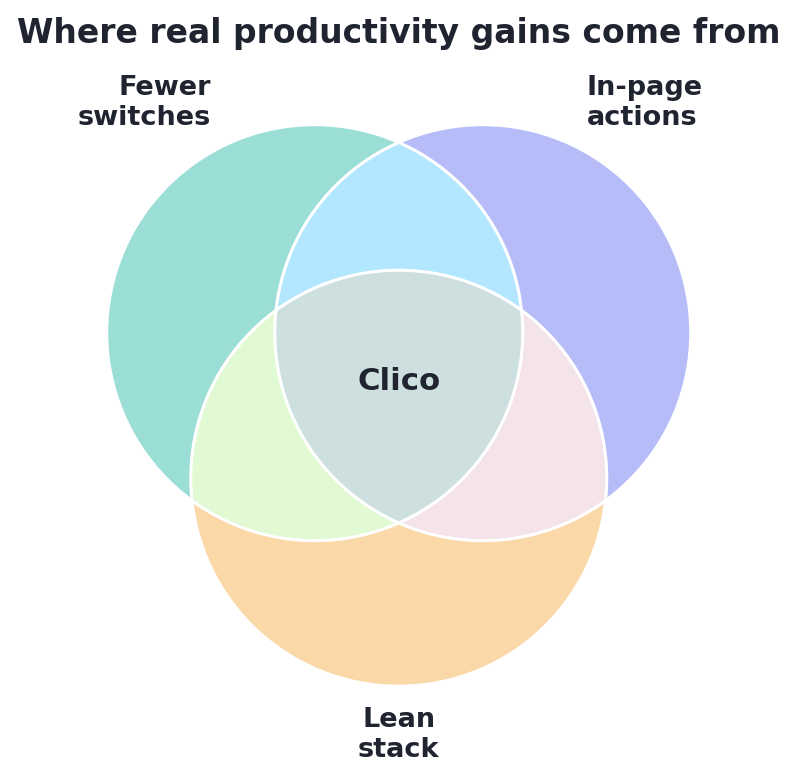 Where real productivity gains come from

Fewer switches

In-page actions

Clico

Lean stack